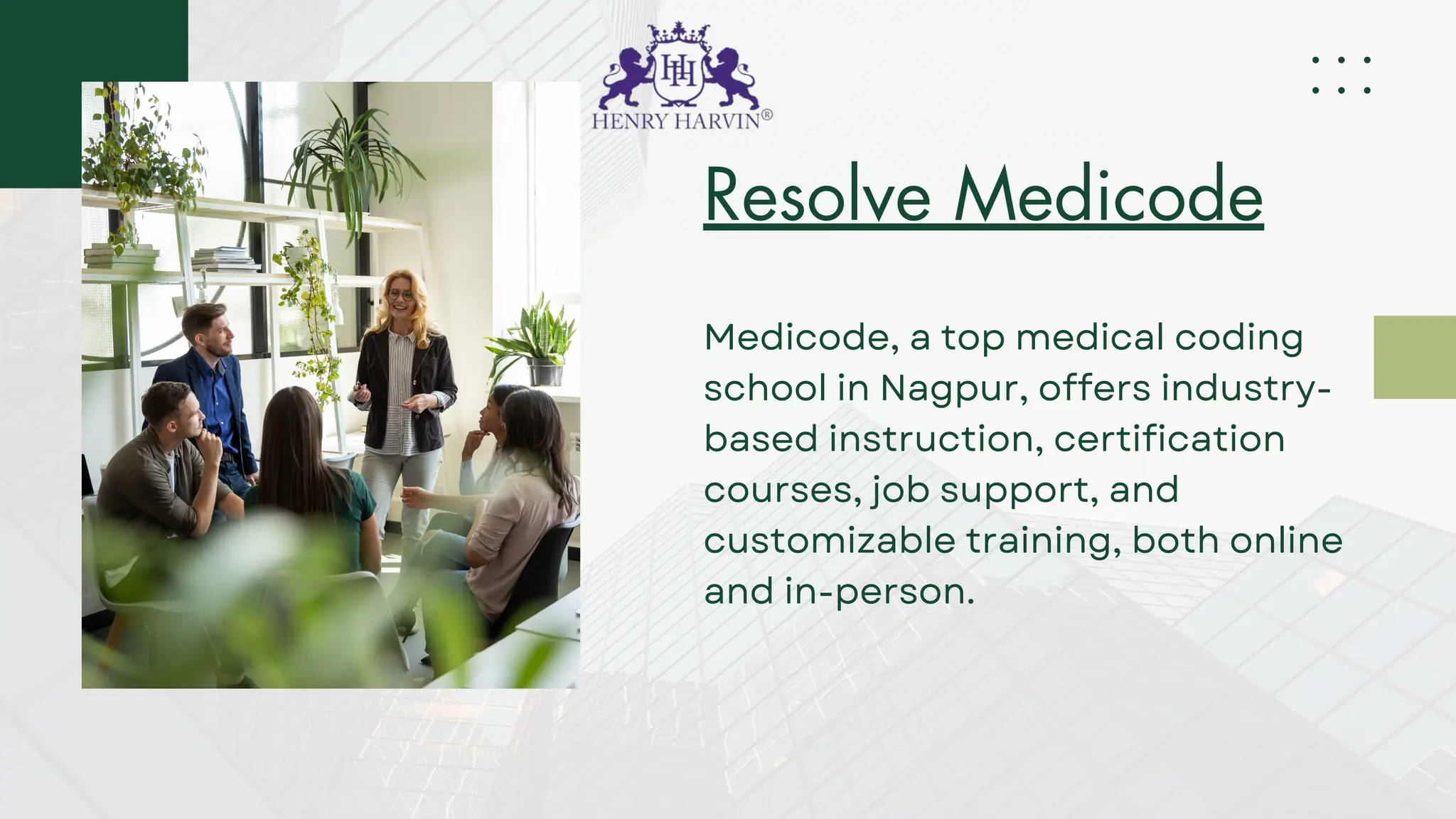 HH
HENRY HARVIN®

Resolve Medicode

Medicode, a top medical coding school in Nagpur, offers industry-based instruction, certification courses, job support, and customizable training, both online and in-person.